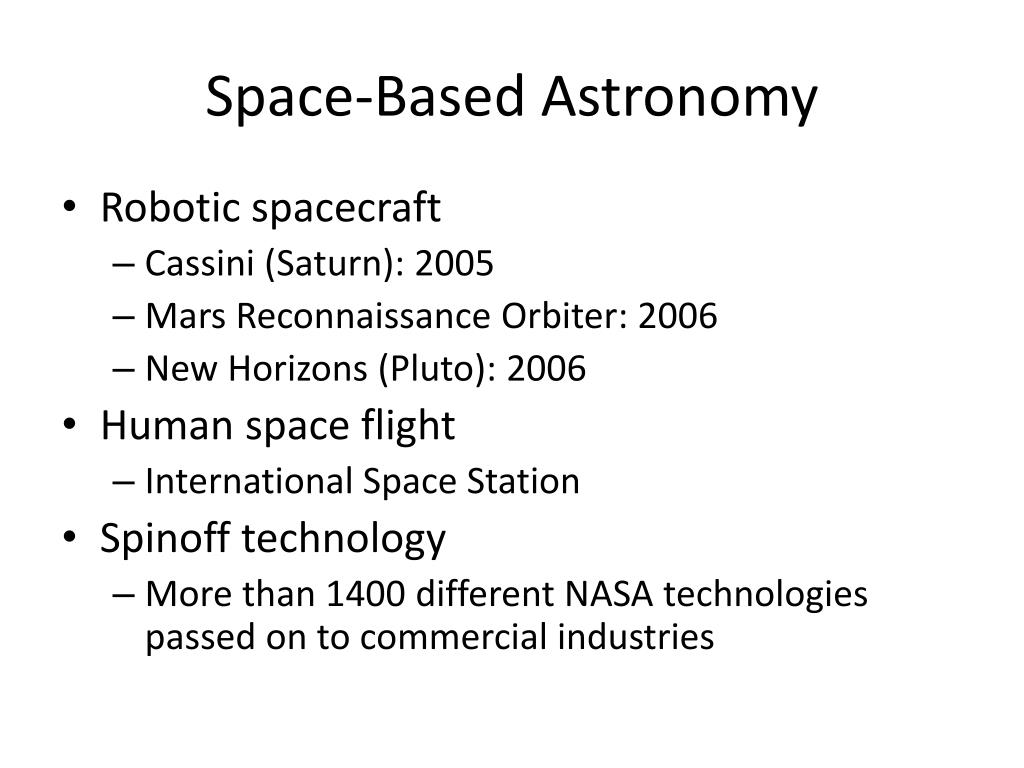 Space-Based Astronomy

• Robotic spacecraft
– Cassini (Saturn): 2005
– Mars Reconnaissance Orbiter: 2006
– New Horizons (Pluto): 2006
• Human space flight
– International Space Station
• Spinoff technology
– More than 1400 different NASA technologies passed on to commercial industries